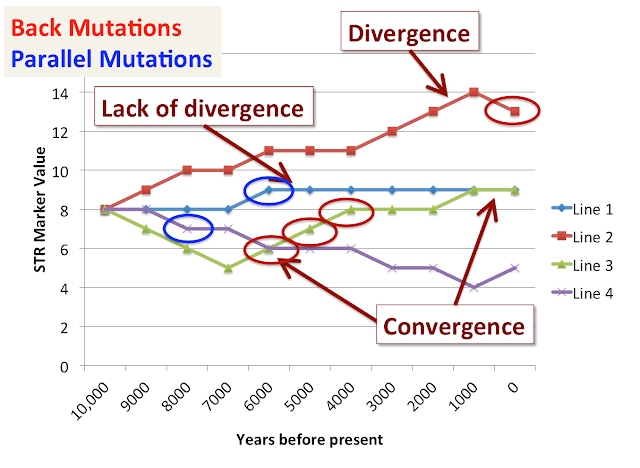 Back Mutations
Parallel Mutations

Divergence

Lack of divergence

Convergence

STR Marker Value

14
12
10
8
6
4
2
0

10,000
9000
8000
7000
6000
5000
4000
3000
2000
1000
0

Years before present

Line 1
Line 2
Line 3
Line 4